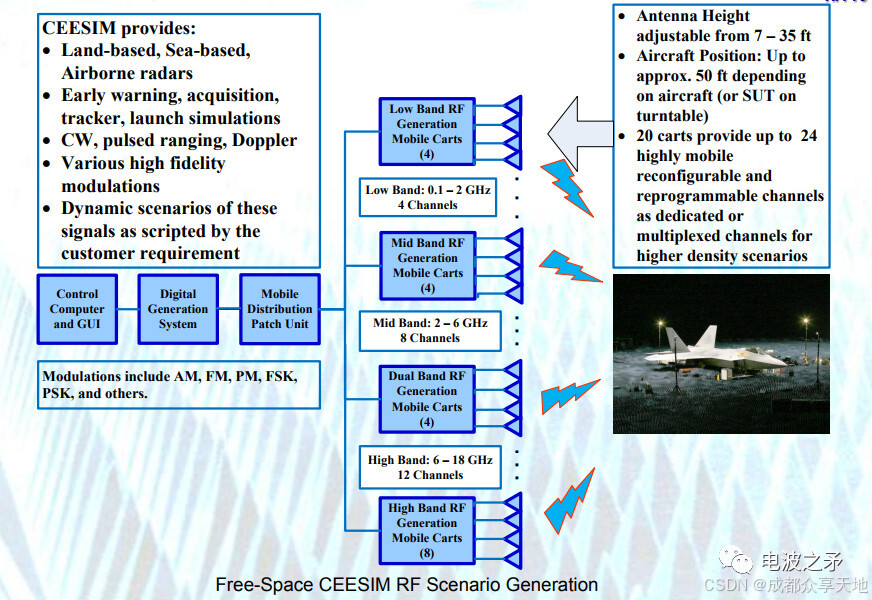 CEESIM provides:
• Land-based, Sea-based, Airborne radars
• Early warning, acquisition, tracker, launch simulations
• CW, pulsed ranging, Doppler
• Various high fidelity modulations
• Dynamic scenarios of these signals as scripted by the customer requirement

Control Computer and GUI

Digital Generation System

Mobile Distribution Patch Unit

Modulations include AM, FM, PM, FSK, PSK, and others.

Low Band RF Generation Mobile Carts (4)

Low Band: 0.1 – 2 GHz 4 Channels

Mid Band RF Generation Mobile Carts (4)

Mid Band: 2 – 6 GHz 8 Channels

Dual Band RF Generation Mobile Carts (4)

High Band: 6 – 18 GHz 12 Channels

High Band RF Generation Mobile Carts (8)

• Antenna Height adjustable from 7 – 35 ft
• Aircraft Position: Up to approx. 50 ft depending on aircraft (or SUT on turntable)
• 20 carts provide up to 24 highly mobile reconfigurable and reprogrammable channels as dedicated or multiplexed channels for higher density scenarios

Free-Space CEESIM RF Scenario Generation

电波之矛
CSDN @成都众享天地